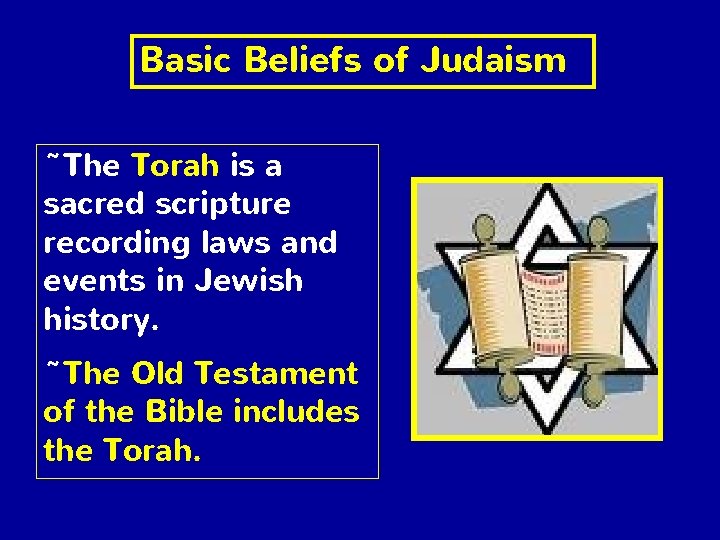 Basic Beliefs of Judaism

˜The Torah is a sacred scripture recording laws and events in Jewish history.

˜The Old Testament of the Bible includes the Torah.